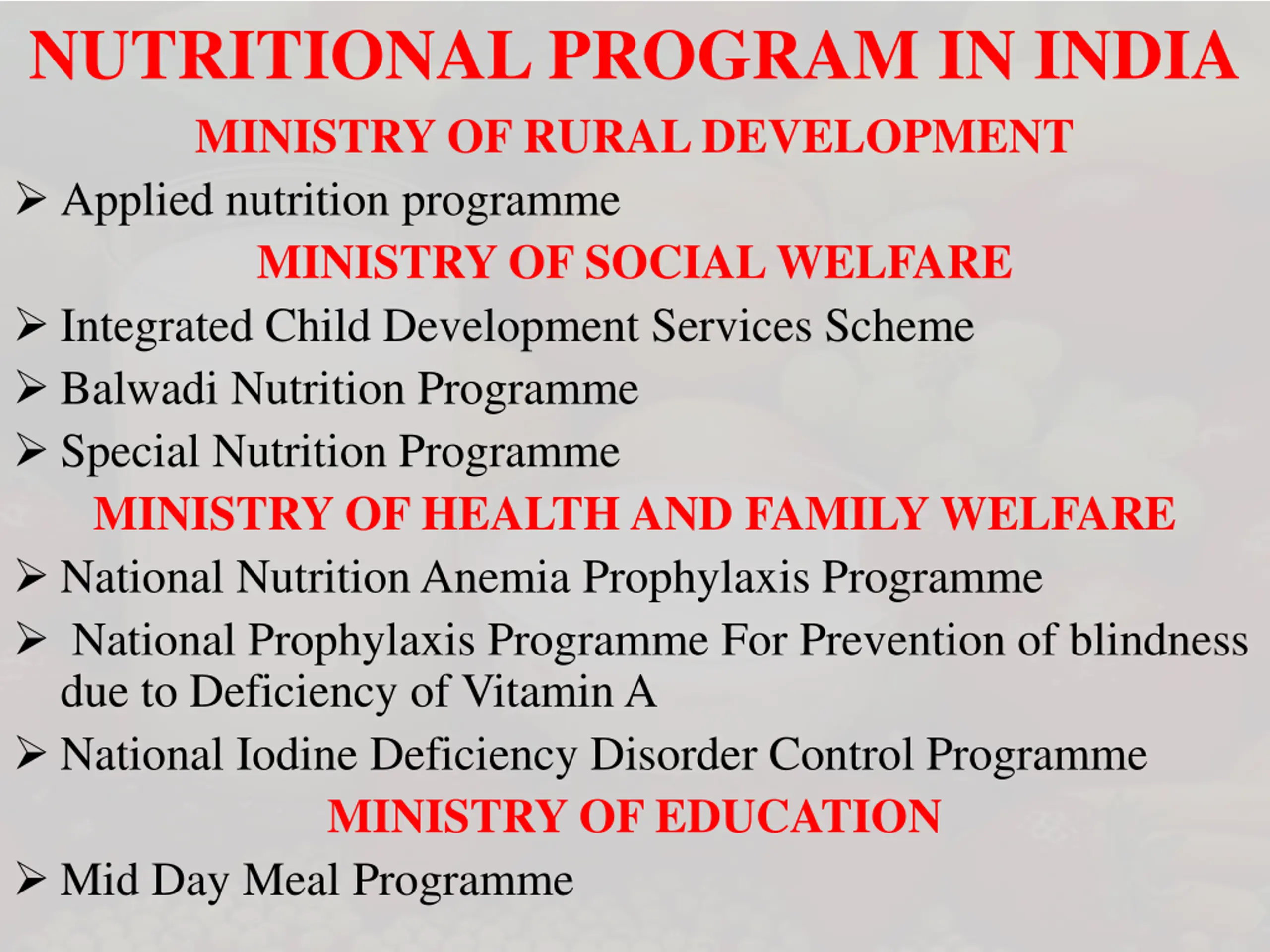 NUTRITIONAL PROGRAM IN INDIA

MINISTRY OF RURAL DEVELOPMENT

➢ Applied nutrition programme

MINISTRY OF SOCIAL WELFARE

➢ Integrated Child Development Services Scheme

➢ Balwadi Nutrition Programme

➢ Special Nutrition Programme

MINISTRY OF HEALTH AND FAMILY WELFARE

➢ National Nutrition Anemia Prophylaxis Programme

➢ National Prophylaxis Programme For Prevention of blindness due to Deficiency of Vitamin A

➢ National Iodine Deficiency Disorder Control Programme

MINISTRY OF EDUCATION

➢ Mid Day Meal Programme